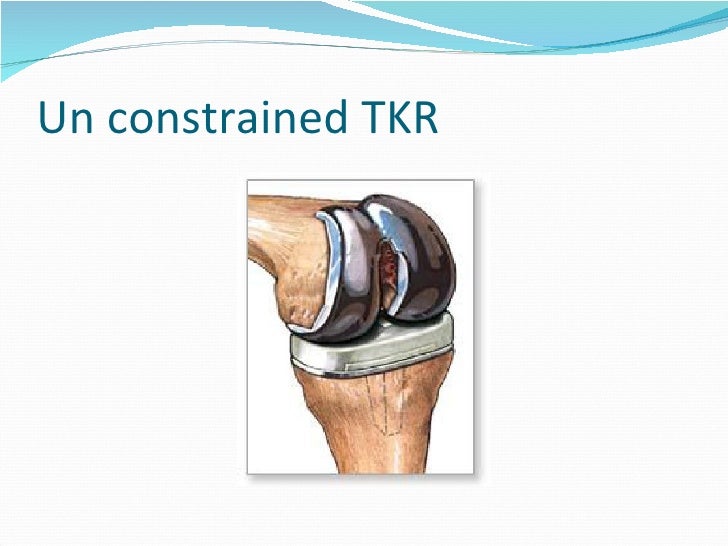 Un constrained TKR